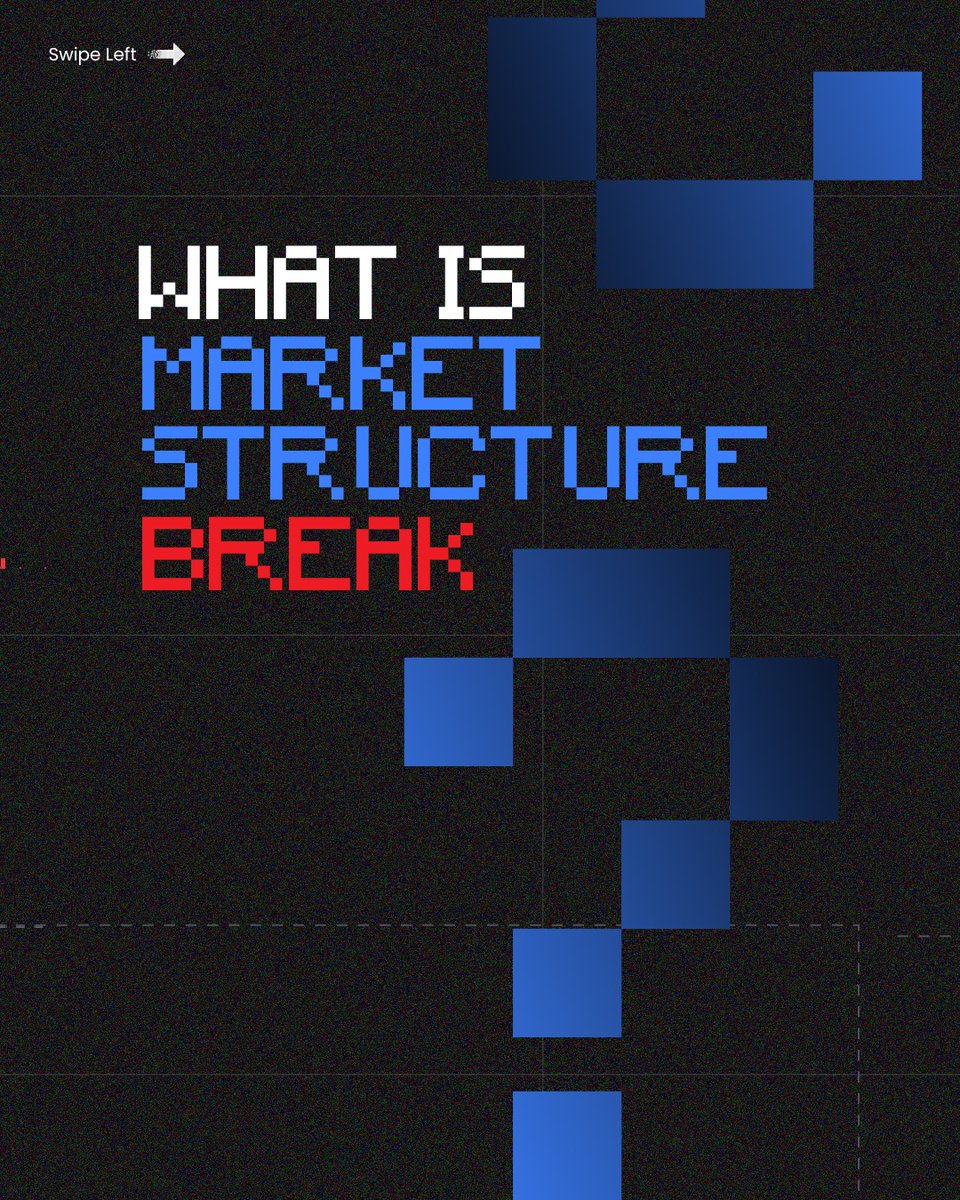 Swipe Left

WHAT IS
MARKET
STRUCTURE
BREAK